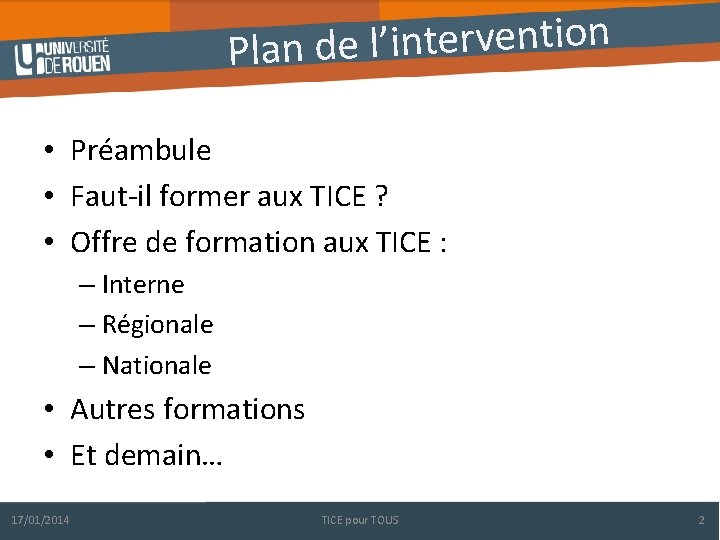 UNIVERSITÉ DE ROUEN

Plan de l'intervention

• Préambule
• Faut-il former aux TICE ?
• Offre de formation aux TICE :
– Interne
– Régionale
– Nationale
• Autres formations
• Et demain…

17/01/2014 TICE pour TOUS 2